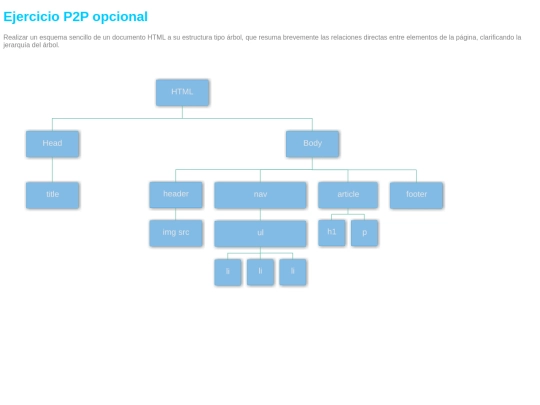 Ejercicio P2P opcional

Realizar un esquema sencillo de un documento HTML a su estructura tipo árbol, que resuma brevemente las relaciones directas entre elementos de la página, clarificando la jerarquía del árbol.

HTML

Head

Body

title

header

nav

article

footer

img src

ul

h1

p

li

li

li